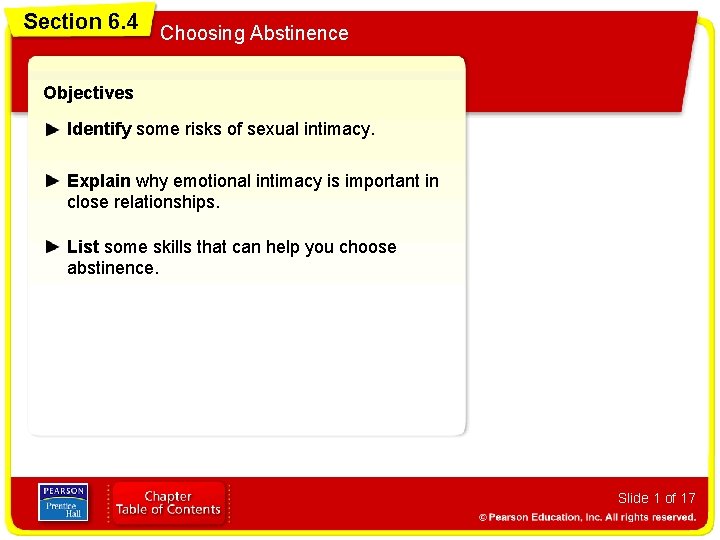 Section 6.4

Choosing Abstinence

Objectives

► Identify some risks of sexual intimacy.

► Explain why emotional intimacy is important in close relationships.

► List some skills that can help you choose abstinence.

PEARSON Prentice Hall

Chapter Table of Contents

Slide 1 of 17

© Pearson Education, Inc. All rights reserved.